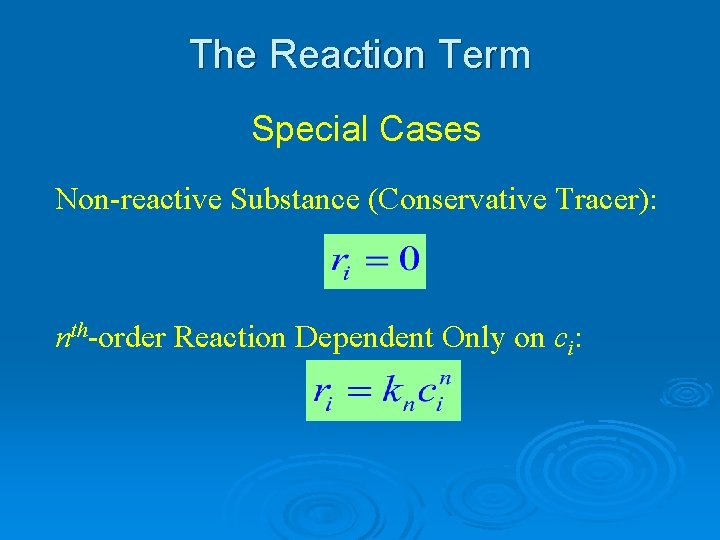 The Reaction Term

Special Cases

Non-reactive Substance (Conservative Tracer):

$r_i = 0$

$n^{th}$-order Reaction Dependent Only on $c_i$:

$r_i = k_n c_i^n$